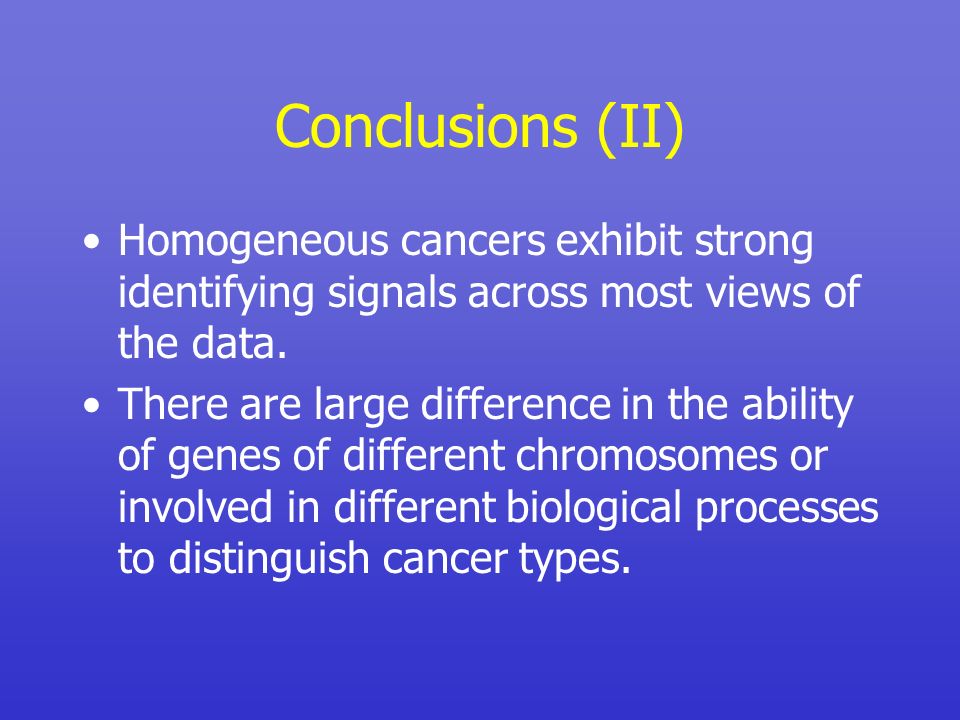 Conclusions (II)

• Homogeneous cancers exhibit strong identifying signals across most views of the data.

• There are large difference in the ability of genes of different chromosomes or involved in different biological processes to distinguish cancer types.